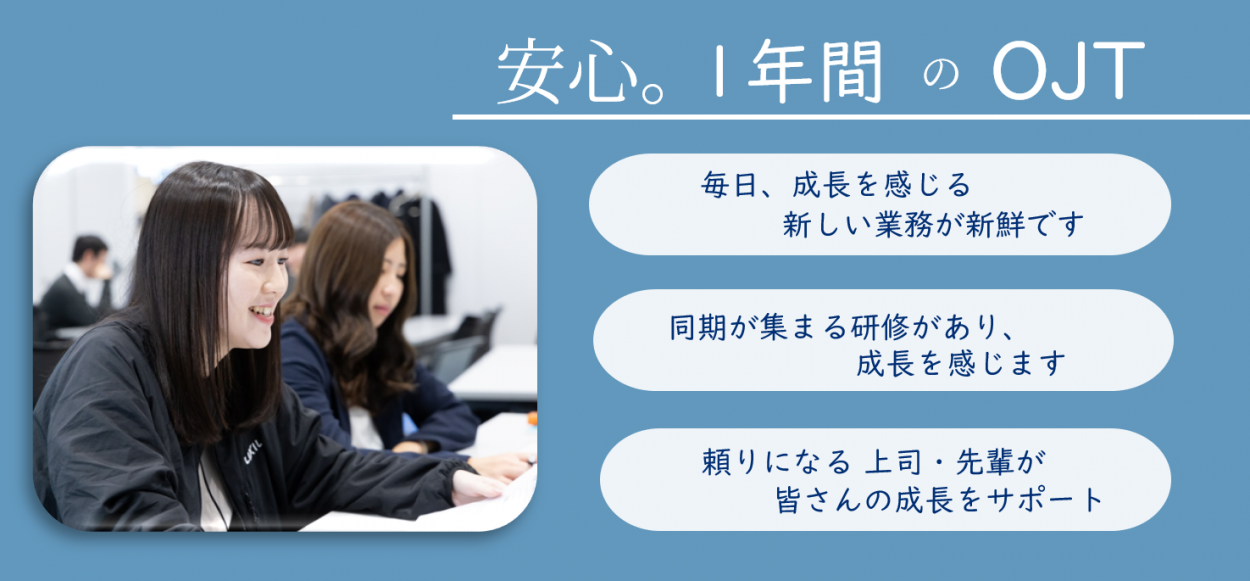 安心。1年間 の OJT

毎日、成長を感じる
新しい業務が新鮮です

同期が集まる研修があり、
成長を感じます

頼りになる 上司・先輩が
皆さんの成長をサポート